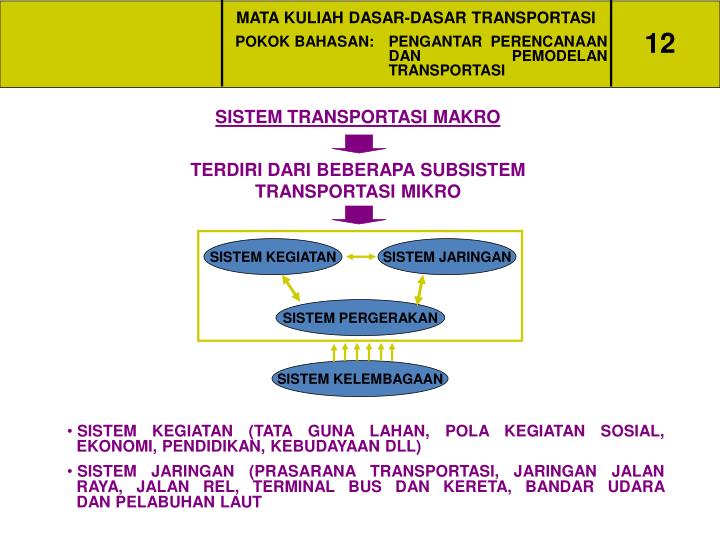 MATA KULIAH DASAR-DASAR TRANSPORTASI

POKOK BAHASAN: PENGANTAR PERENCANAAN DAN PEMODELAN TRANSPORTASI

12

SISTEM TRANSPORTASI MAKRO

TERDIRI DARI BEBERAPA SUBSISTEM TRANSPORTASI MIKRO

SISTEM KEGIATAN

SISTEM JARINGAN

SISTEM PERGERAKAN

SISTEM KELEMBAGAAN

• SISTEM KEGIATAN (TATA GUNA LAHAN, POLA KEGIATAN SOSIAL, EKONOMI, PENDIDIKAN, KEBUDAYAAN DLL)

• SISTEM JARINGAN (PRASARANA TRANSPORTASI, JARINGAN JALAN RAYA, JALAN REL, TERMINAL BUS DAN KERETA, BANDAR UDARA DAN PELABUHAN LAUT